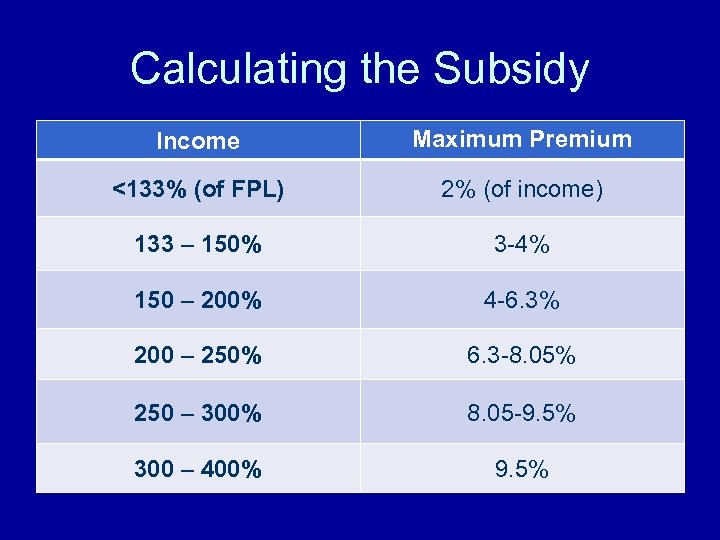 Calculating the Subsidy

| Income | Maximum Premium |
|---|---|
| <133% (of FPL) | 2% (of income) |
| 133 – 150% | 3-4% |
| 150 – 200% | 4-6.3% |
| 200 – 250% | 6.3-8.05% |
| 250 – 300% | 8.05-9.5% |
| 300 – 400% | 9.5% |